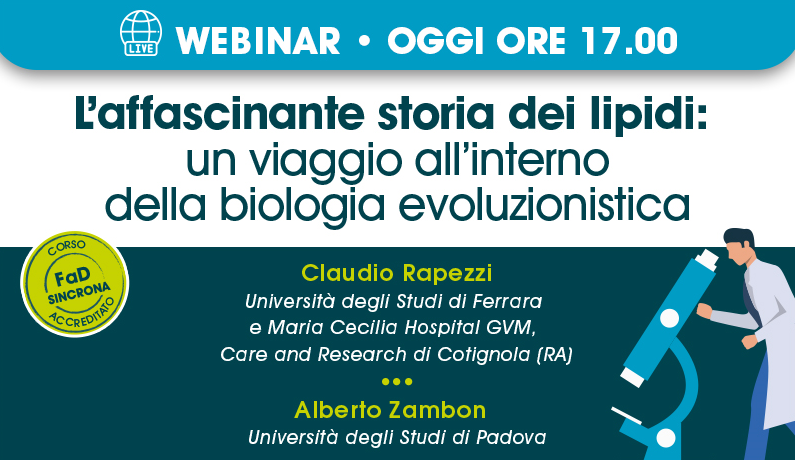 LIVE
WEBINAR • OGGI ORE 17.00

L'affascinante storia dei lipidi: un viaggio all'interno della biologia evoluzionistica

CORSO
FaD
SINCRONA
ACCREDITATO

Claudio Rapezzi
Università degli Studi di Ferrara e Maria Cecilia Hospital GVM, Care and Research di Cotignola (RA)

•••

Alberto Zambon
Università degli Studi di Padova